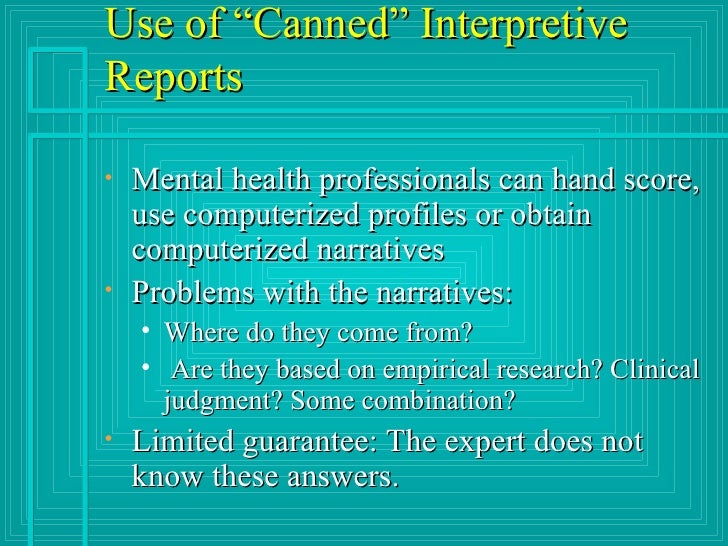 Use of “Canned” Interpretive Reports

• Mental health professionals can hand score, use computerized profiles or obtain computerized narratives
• Problems with the narratives:
  • Where do they come from?
  • Are they based on empirical research? Clinical judgment? Some combination?
• Limited guarantee: The expert does not know these answers.